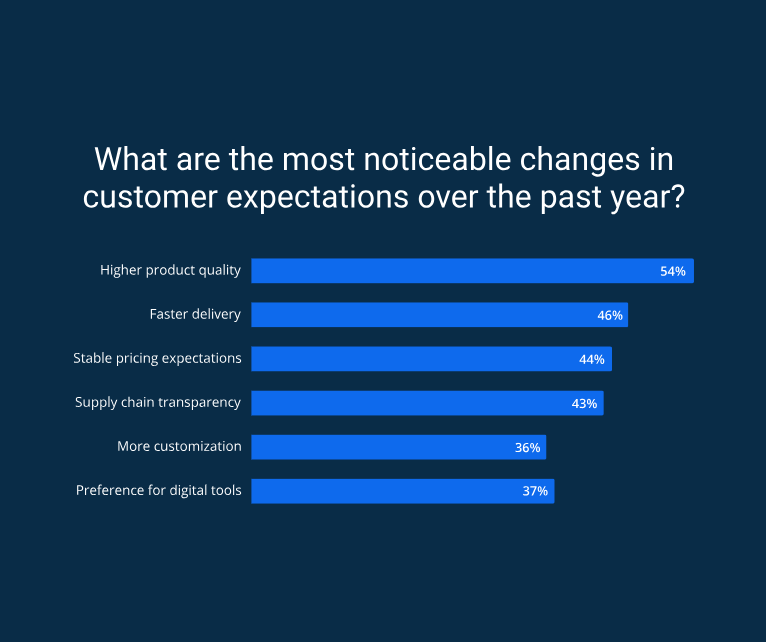 What are the most noticeable changes in customer expectations over the past year?

Higher product quality 54%
Faster delivery 46%
Stable pricing expectations 44%
Supply chain transparency 43%
More customization 36%
Preference for digital tools 37%